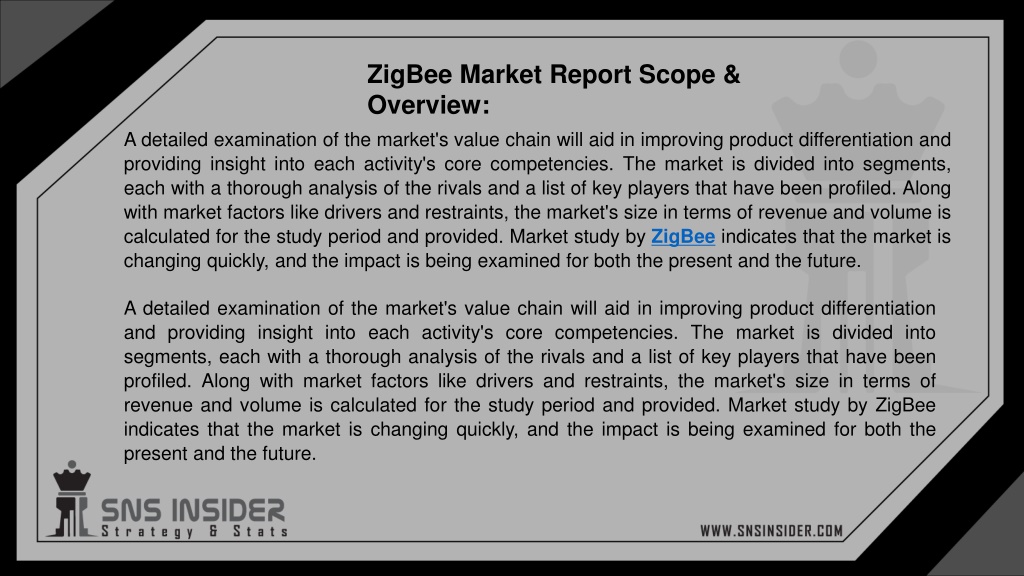 ZigBee Market Report Scope & Overview:

A detailed examination of the market's value chain will aid in improving product differentiation and providing insight into each activity's core competencies. The market is divided into segments, each with a thorough analysis of the rivals and a list of key players that have been profiled. Along with market factors like drivers and restraints, the market's size in terms of revenue and volume is calculated for the study period and provided. Market study by ZigBee indicates that the market is changing quickly, and the impact is being examined for both the present and the future.

A detailed examination of the market's value chain will aid in improving product differentiation and providing insight into each activity's core competencies. The market is divided into segments, each with a thorough analysis of the rivals and a list of key players that have been profiled. Along with market factors like drivers and restraints, the market's size in terms of revenue and volume is calculated for the study period and provided. Market study by ZigBee indicates that the market is changing quickly, and the impact is being examined for both the present and the future.

SNS INSIDER
Strategy & Stats

WWW.SNSINSIDER.COM